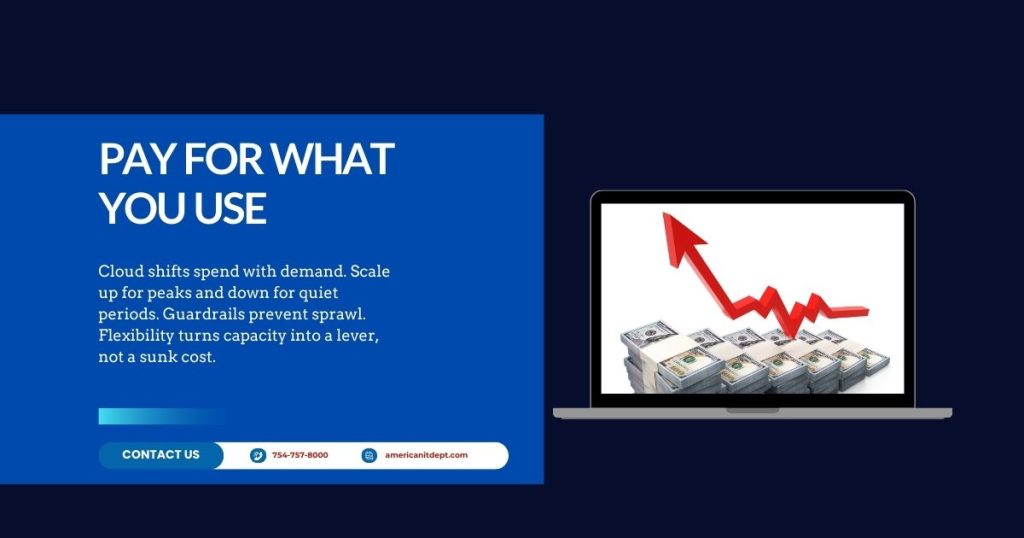 PAY FOR WHAT YOU USE

Cloud shifts spend with demand. Scale up for peaks and down for quiet periods. Guardrails prevent sprawl. Flexibility turns capacity into a lever, not a sunk cost.

CONTACT US

754-757-8000

americanitdept.com